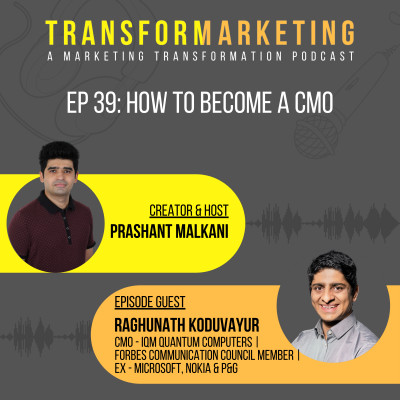 TRANSFORMARKETING
A MARKETING TRANSFORMATION PODCAST

EP 39: HOW TO BECOME A CMO

CREATOR & HOST
PRASHANT MALKANI

EPISODE GUEST
RAGHUNATH KODUVAYUR
CMO - IQM QUANTUM COMPUTERS | FORBES COMMUNICATION COUNCIL MEMBER | EX - MICROSOFT, NOKIA & P&G